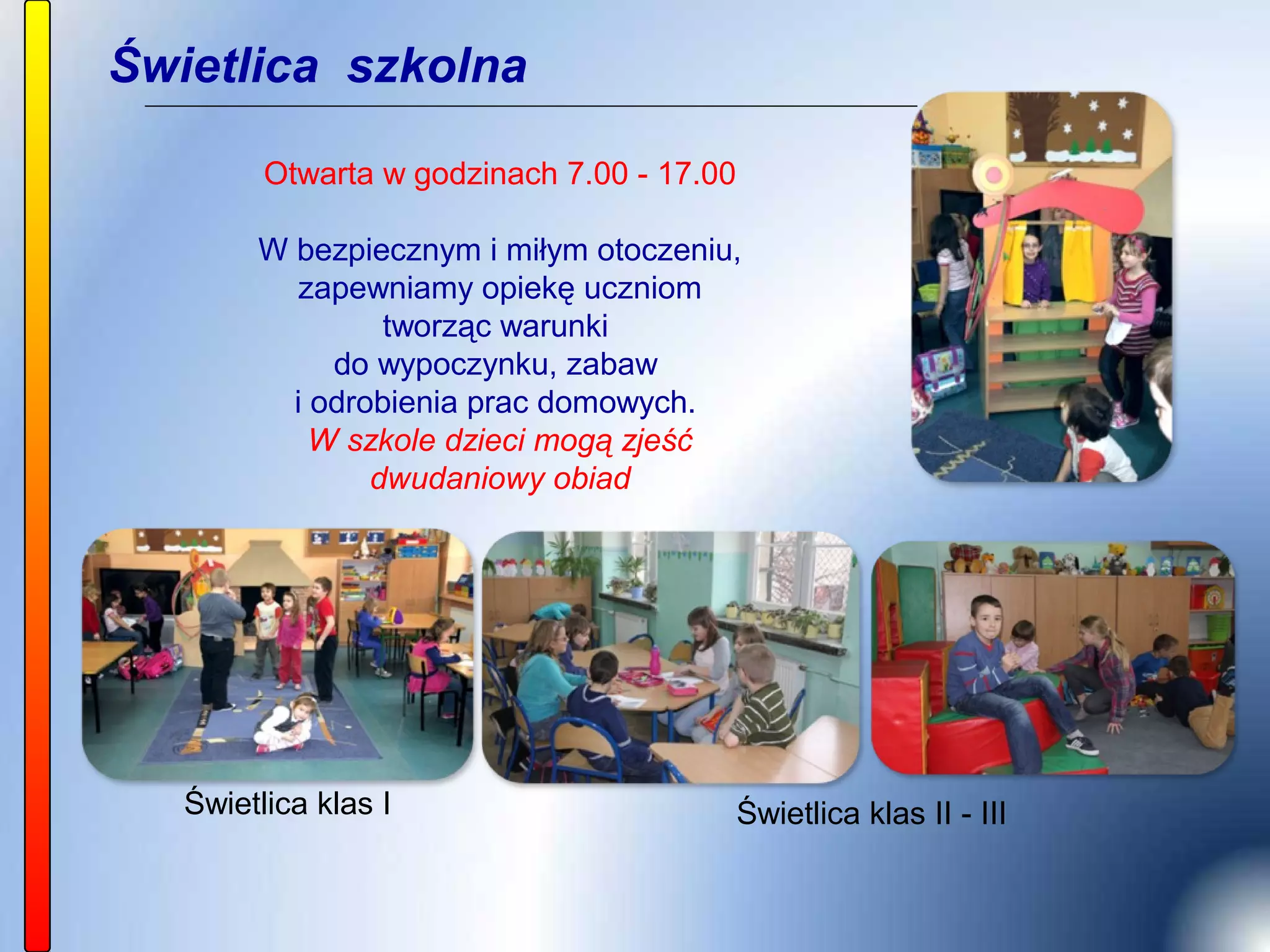 Świetlica szkolna

Otwarta w godzinach 7.00 - 17.00

W bezpiecznym i miłym otoczeniu, zapewniamy opiekę uczniom tworząc warunki do wypoczynku, zabaw i odrobienia prac domowych.
W szkole dzieci mogą zjeść dwudaniowy obiad

Świetlica klas I

Świetlica klas II - III